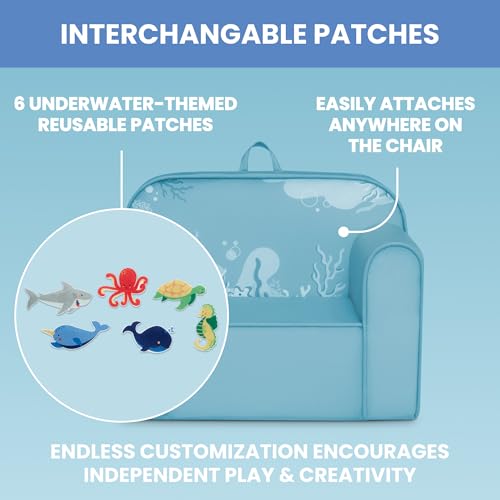 INTERCHANGABLE PATCHES

6 UNDERWATER-THEMED REUSABLE PATCHES

EASILY ATTACHES ANYWHERE ON THE CHAIR

ENDLESS CUSTOMIZATION ENCOURAGES INDEPENDENT PLAY & CREATIVITY